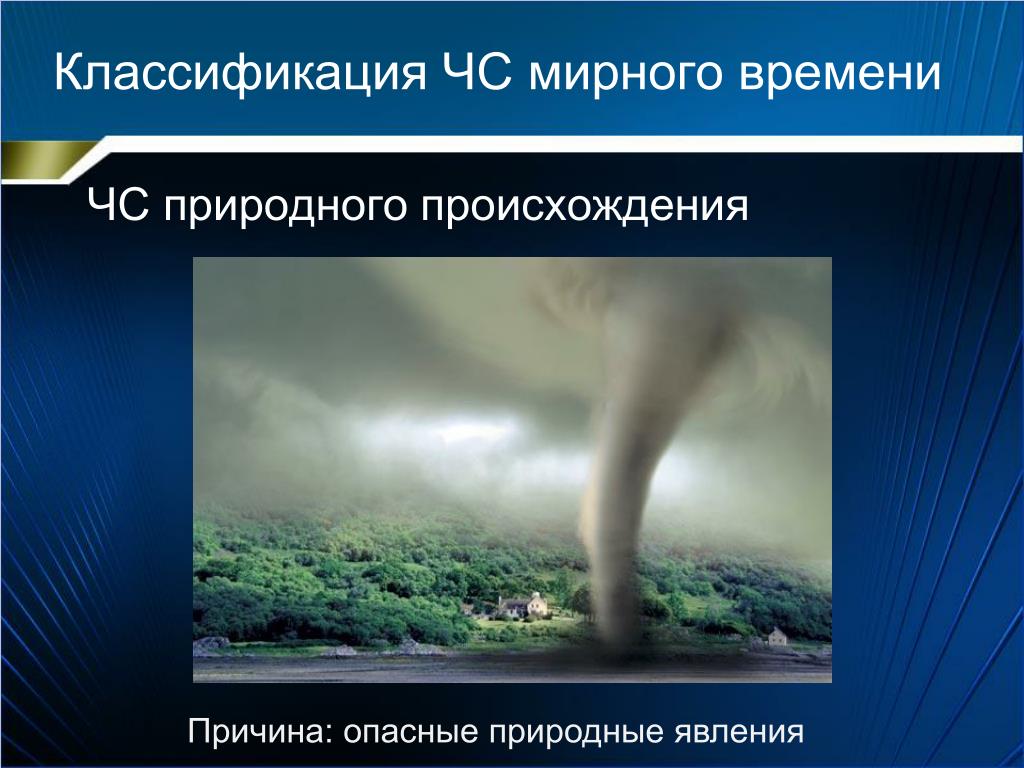 Классификация ЧС мирного времени

ЧС природного происхождения

Причина: опасные природные явления